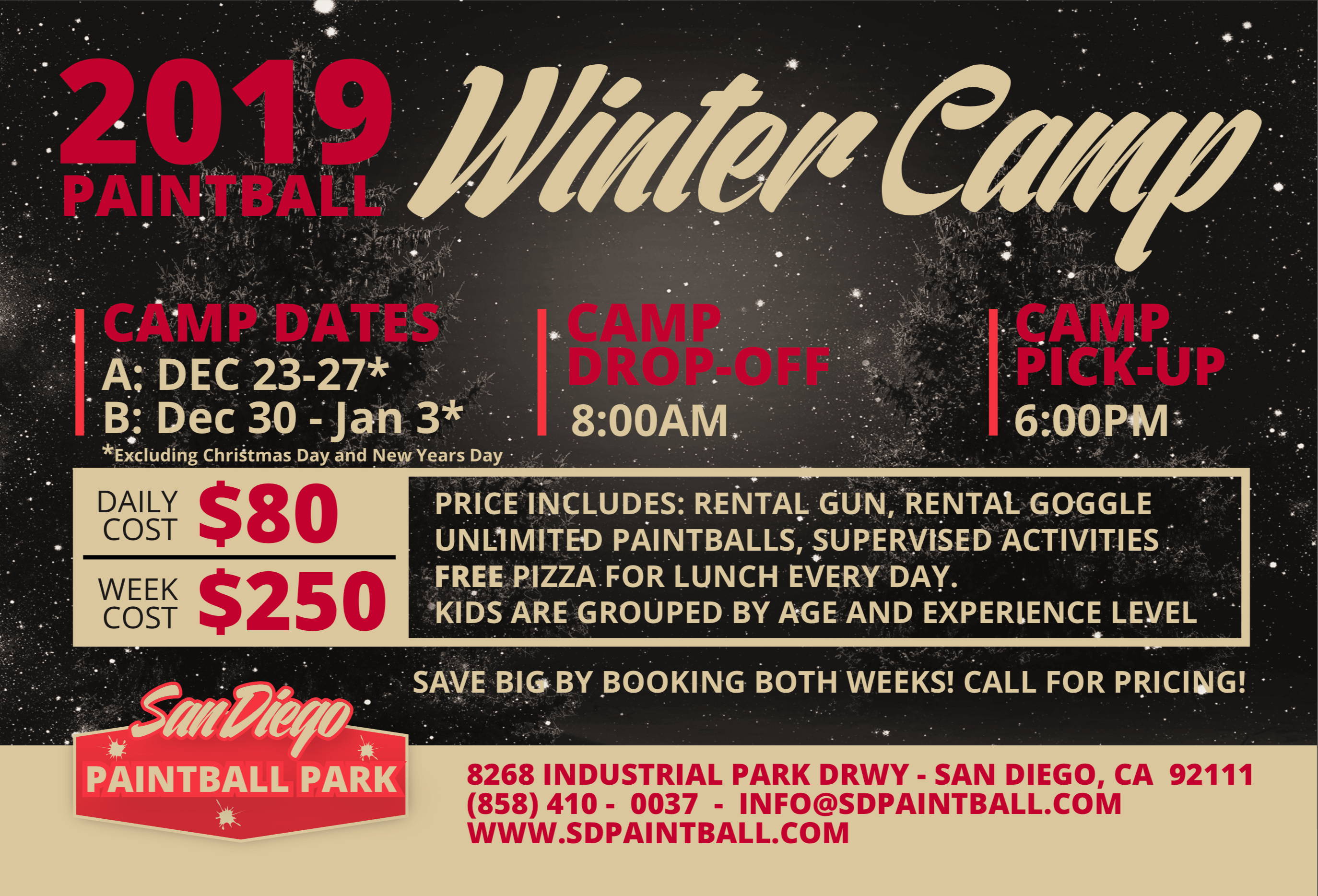 2019 PAINTBALL

Winter Camp

CAMP DATES
A: DEC 23-27*
B: Dec 30 - Jan 3*
*Excluding Christmas Day and New Years Day

CAMP DROP-OFF
8:00AM

CAMP PICK-UP
6:00PM

DAILY COST $80

WEEK COST $250

PRICE INCLUDES: RENTAL GUN, RENTAL GOGGLE
UNLIMITED PAINTBALLS, SUPERVISED ACTIVITIES
FREE PIZZA FOR LUNCH EVERY DAY.
KIDS ARE GROUPED BY AGE AND EXPERIENCE LEVEL

SAVE BIG BY BOOKING BOTH WEEKS! CALL FOR PRICING!

San Diego
PAINTBALL PARK

8268 INDUSTRIAL PARK DRWY - SAN DIEGO, CA 92111
(858) 410 - 0037 - INFO@SDPAINTBALL.COM
WWW.SDPAINTBALL.COM